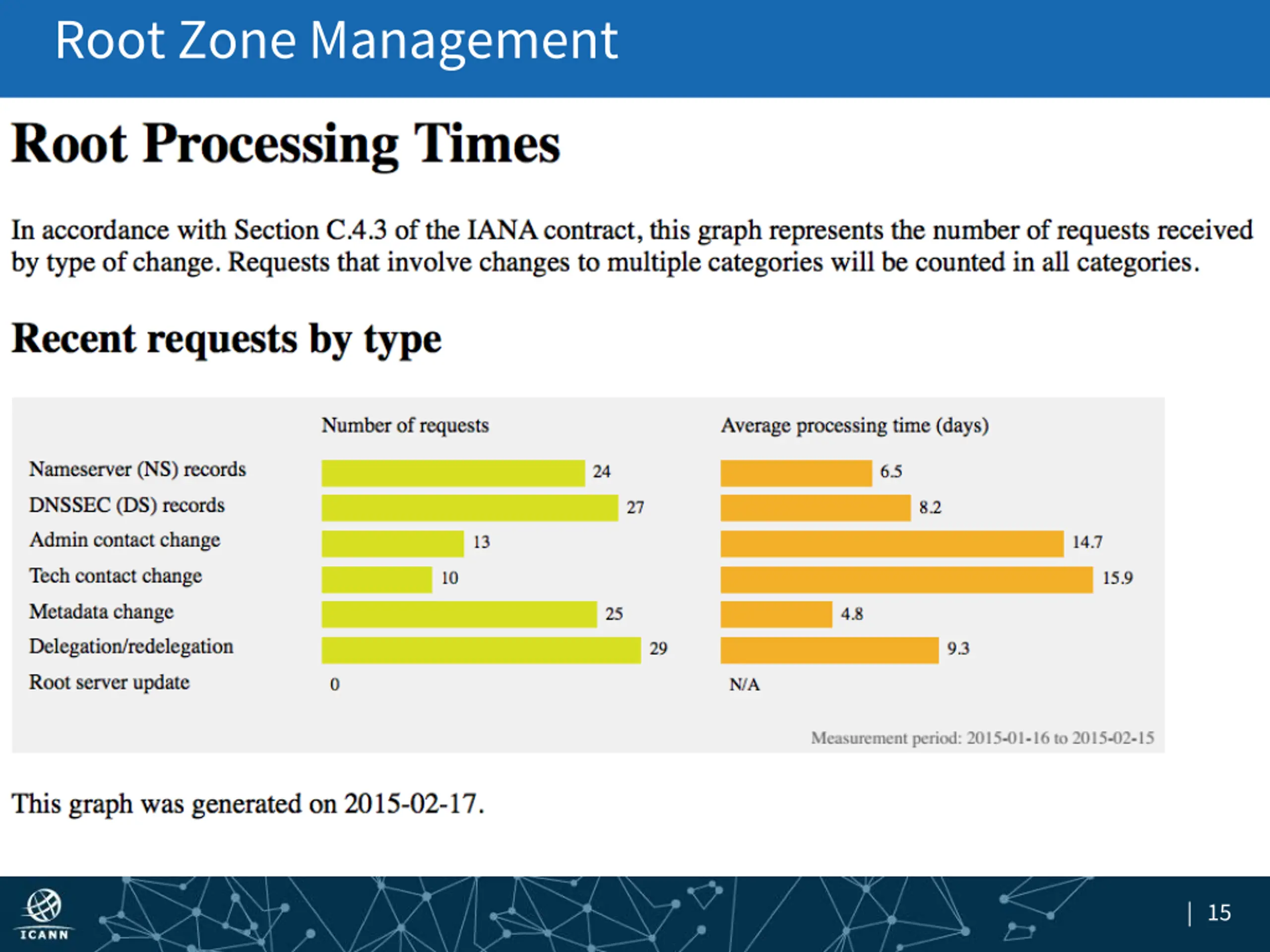 Root Zone Management

Root Processing Times

In accordance with Section C.4.3 of the IANA contract, this graph represents the number of requests received by type of change. Requests that involve changes to multiple categories will be counted in all categories.

Recent requests by type

| | Number of requests | Average processing time (days) |
|---|---|---|
| Nameserver (NS) records | 24 | 6.5 |
| DNSSEC (DS) records | 27 | 8.2 |
| Admin contact change | 13 | 14.7 |
| Tech contact change | 10 | 15.9 |
| Metadata change | 25 | 4.8 |
| Delegation/redelegation | 29 | 9.3 |
| Root server update | 0 | N/A |

Measurement period: 2015-01-16 to 2015-02-15

This graph was generated on 2015-02-17.

ICANN

| 15